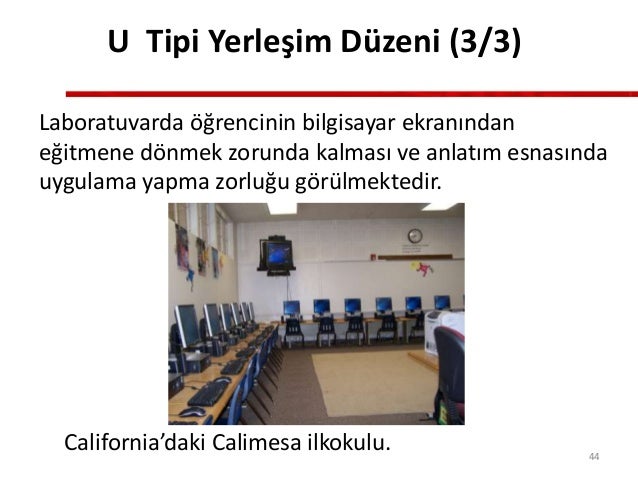 U Tipi Yerleşim Düzeni (3/3)

Laboratuvarda öğrencinin bilgisayar ekranından eğitmene dönmek zorunda kalması ve anlatım esnasında uygulama yapma zorluğu görülmektedir.

California'daki Calimesa ilkokulu.

44